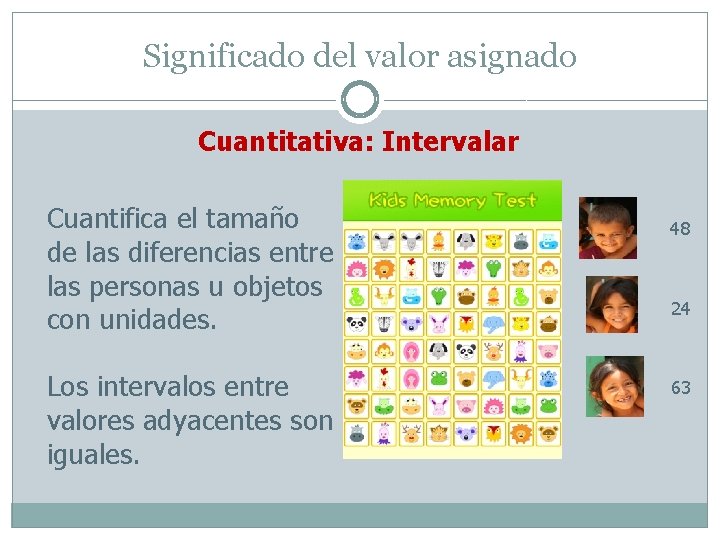 Significado del valor asignado

Cuantitativa: Intervalar

Cuantifica el tamaño de las diferencias entre las personas u objetos con unidades.

Los intervalos entre valores adyacentes son iguales.

Kids Memory Test

48

24

63